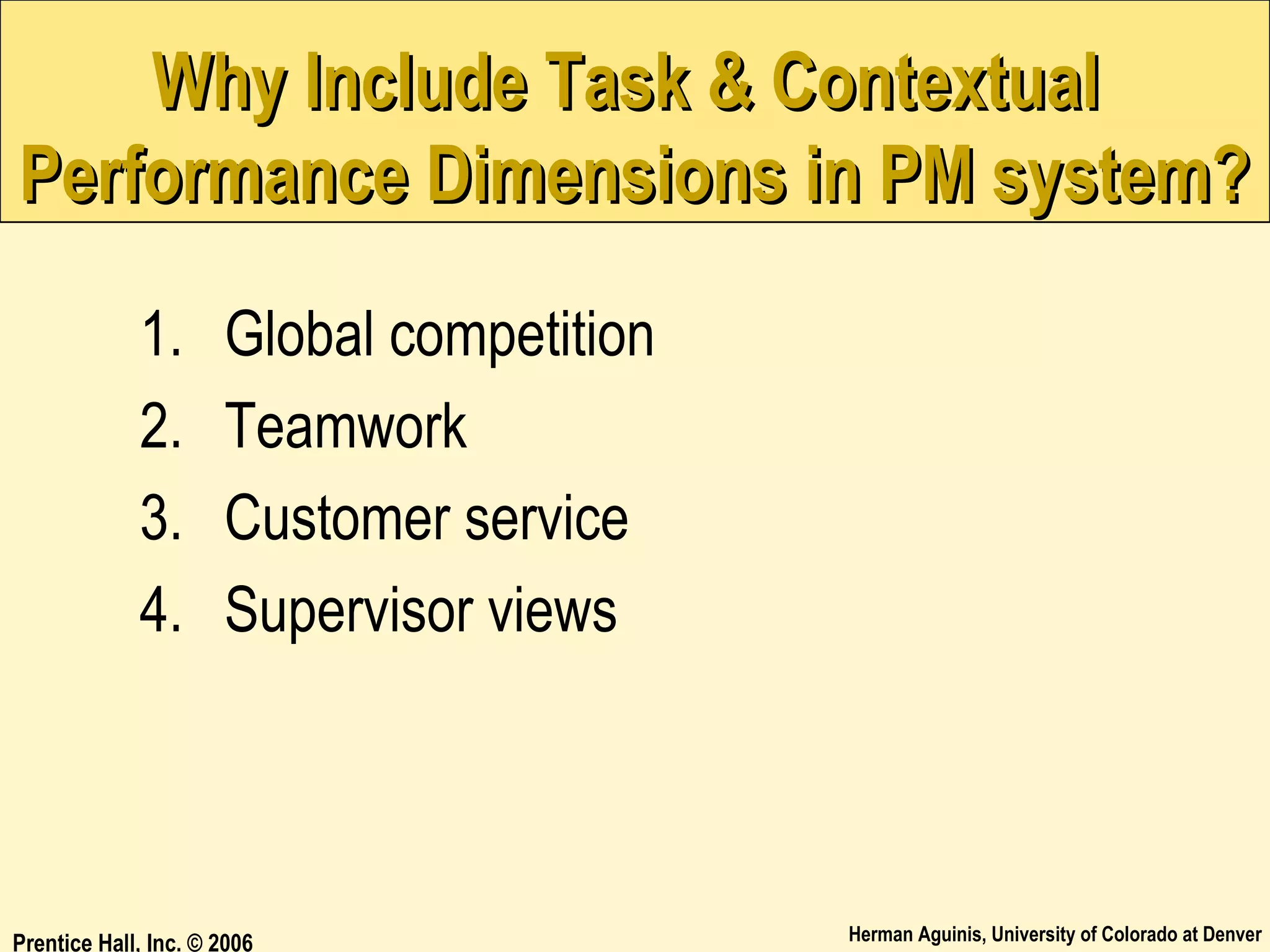 Why Include Task & Contextual Performance Dimensions in PM system?

1. Global competition
2. Teamwork
3. Customer service
4. Supervisor views

Prentice Hall, Inc. © 2006

Herman Aguinis, University of Colorado at Denver